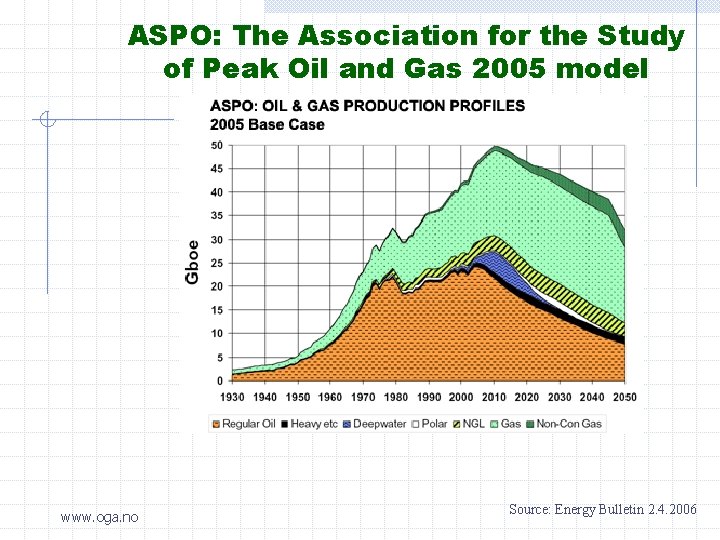 ASPO: The Association for the Study of Peak Oil and Gas 2005 model

ASPO: OIL & GAS PRODUCTION PROFILES
2005 Base Case

Gboe

50
45
40
35
30
25
20
15
10
5
0

1930 1940 1950 1960 1970 1980 1990 2000 2010 2020 2030 2040 2050

Regular Oil Heavy etc Deepwater Polar NGL Gas Non-Con Gas

www.oga.no

Source: Energy Bulletin 2.4.2006